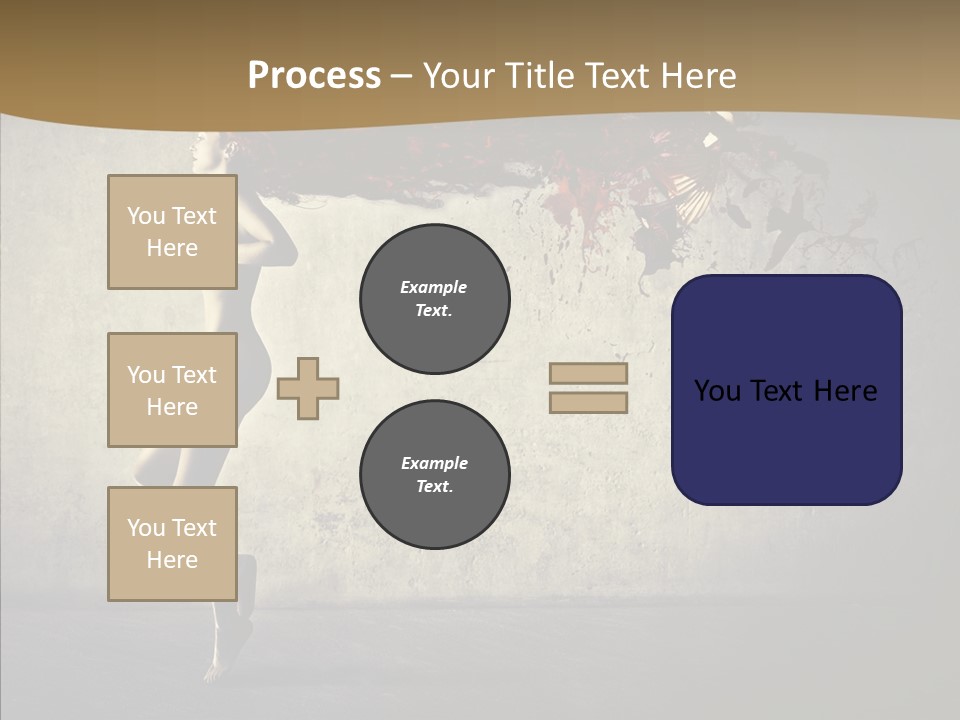 Process – Your Title Text Here

You Text Here

You Text Here

You Text Here

Example Text.

Example Text.

You Text Here